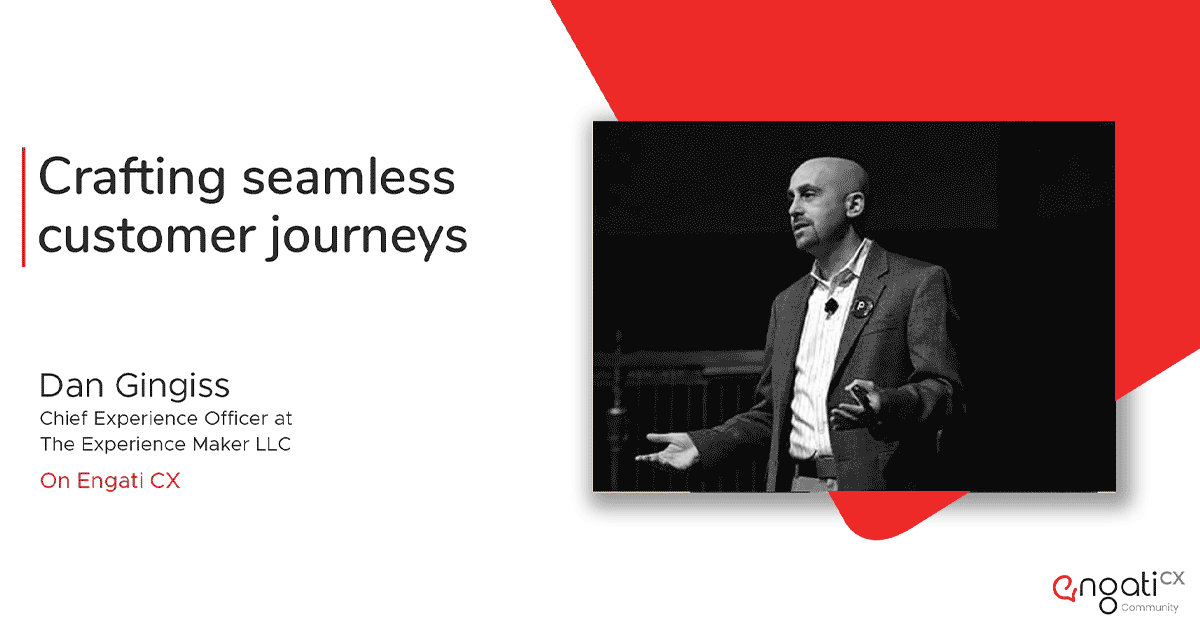 Crafting seamless customer journeys

Dan Gingiss
Chief Experience Officer at
The Experience Maker LLC

On Engati CX

engati CX
Community